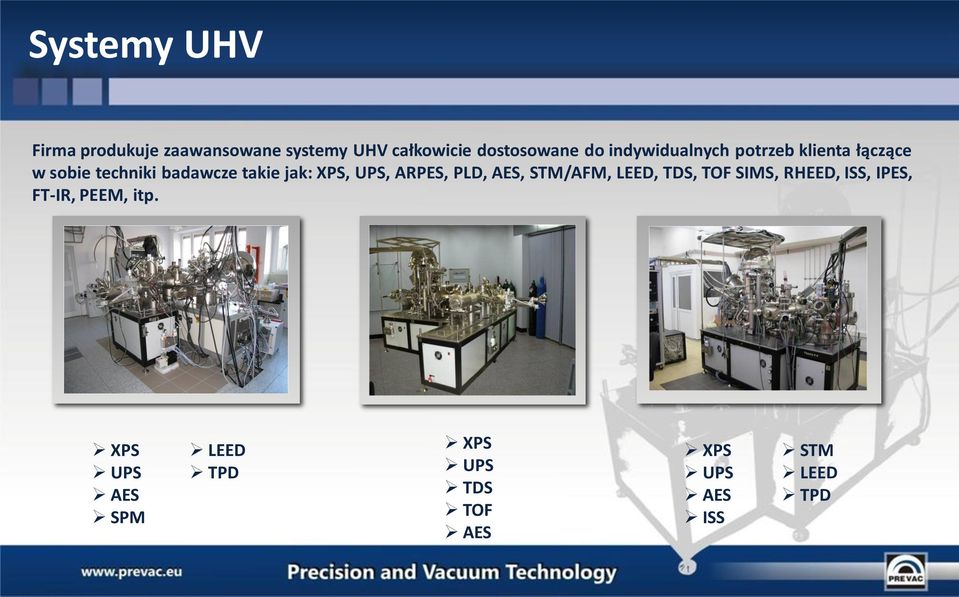 Systemy UHV

Firma produkuje zaawansowane systemy UHV całkowicie dostosowane do indywidualnych potrzeb klienta łączące w sobie techniki badawcze takie jak: XPS, UPS, ARPES, PLD, AES, STM/AFM, LEED, TDS, TOF SIMS, RHEED, ISS, IPES, FT-IR, PEEM, itp.

➢ XPS
➢ UPS
➢ AES
➢ SPM

➢ LEED
➢ TPD

➢ XPS
➢ UPS
➢ TDS
➢ TOF
➢ AES

➢ XPS
➢ UPS
➢ AES
➢ ISS

➢ STM
➢ LEED
➢ TPD

www.prevac.eu

Precision and Vacuum Technology

21

PREVAC